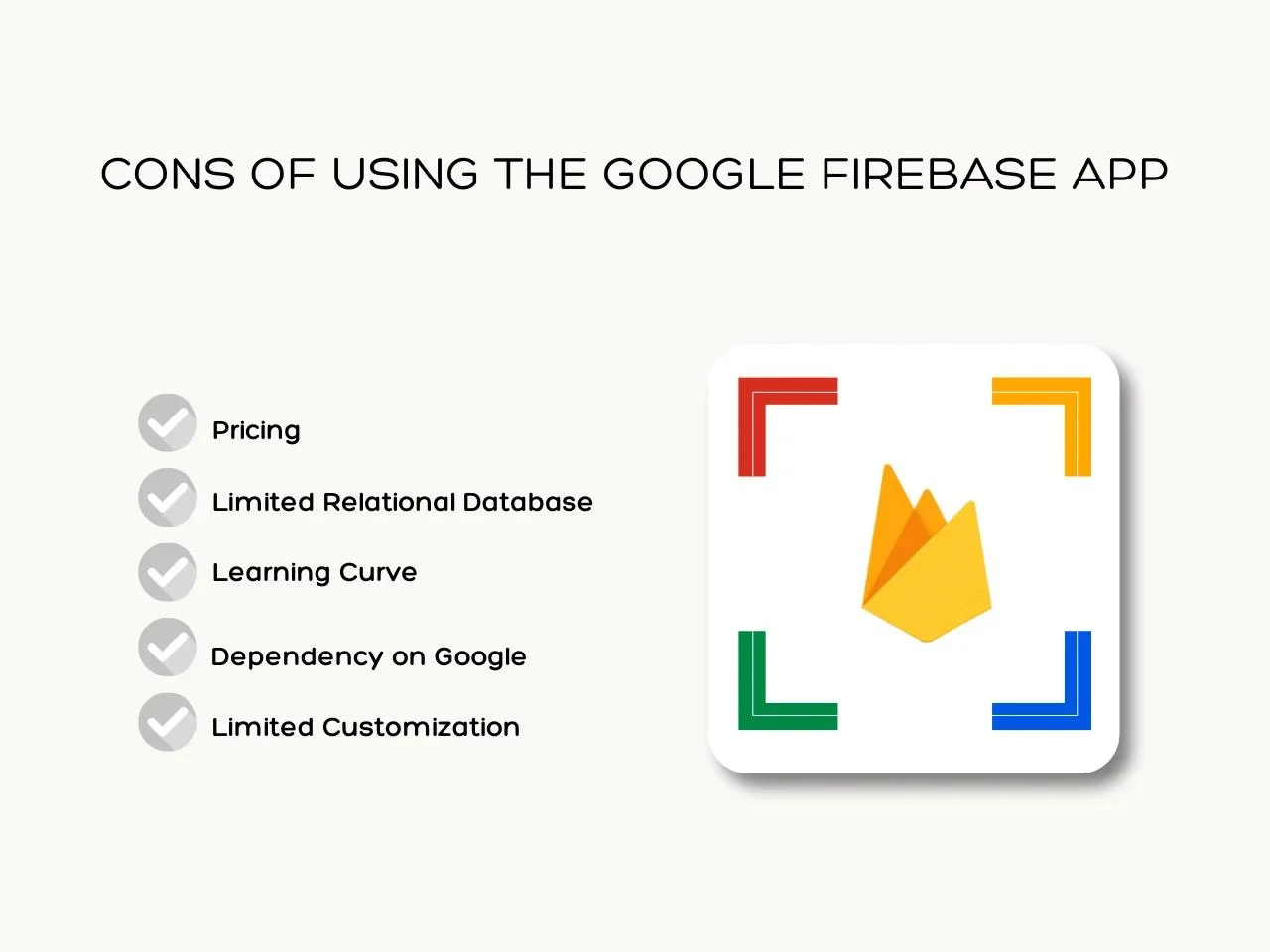 CONS OF USING THE GOOGLE FIREBASE APP

Pricing

Limited Relational Database

Learning Curve

Dependency on Google

Limited Customization